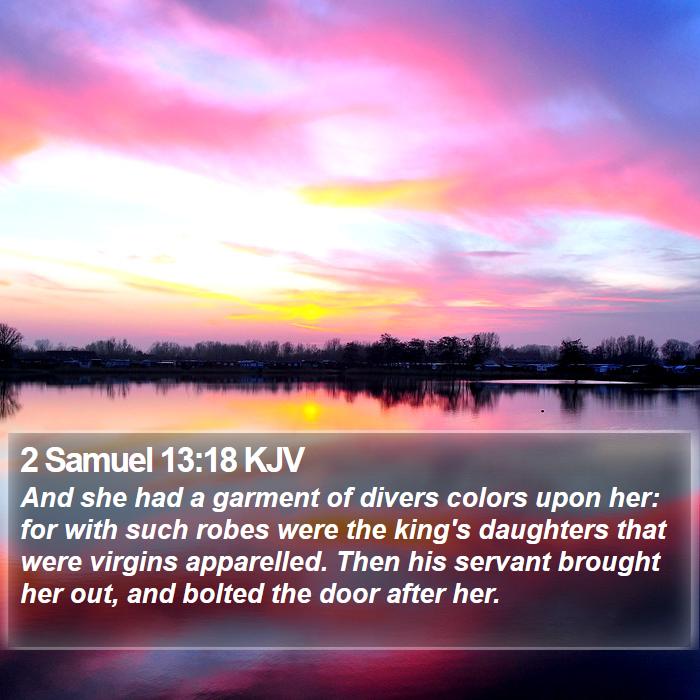 2 Samuel 13:18 KJV

And she had a garment of divers colors upon her: for with such robes were the king's daughters that were virgins apparelled. Then his servant brought her out, and bolted the door after her.